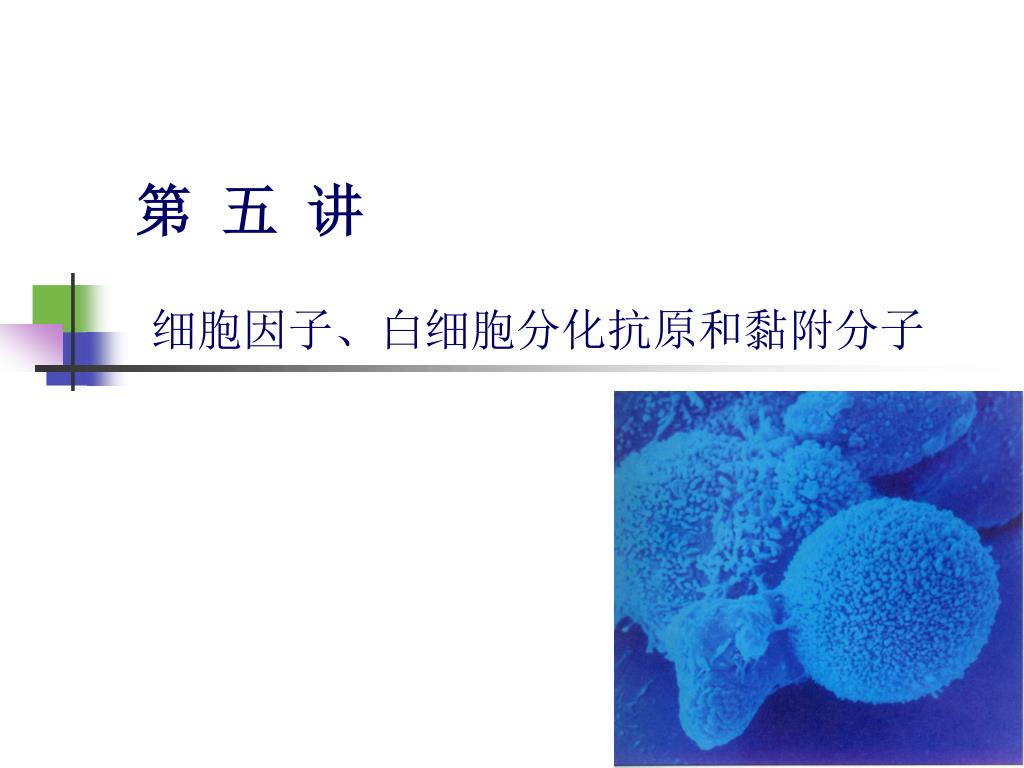 第 五 讲

细胞因子、白细胞分化抗原和黏附分子